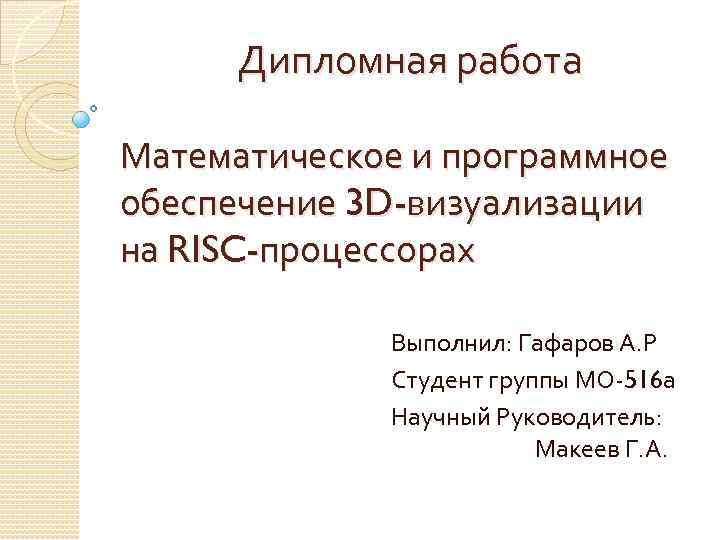 Дипломная работа

Математическое и программное обеспечение 3D-визуализации на RISC-процессорах

Выполнил: Гафаров А.Р
Студент группы МО-516а
Научный Руководитель:
Макеев Г.А.